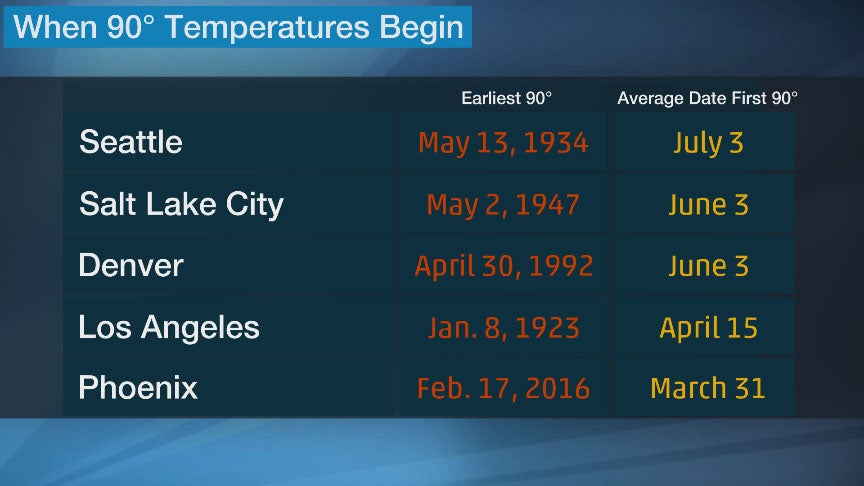 When 90° Temperatures Begin

| | Earliest 90° | Average Date First 90° |
|---|---|---|
| Seattle | May 13, 1934 | July 3 |
| Salt Lake City | May 2, 1947 | June 3 |
| Denver | April 30, 1992 | June 3 |
| Los Angeles | Jan. 8, 1923 | April 15 |
| Phoenix | Feb. 17, 2016 | March 31 |